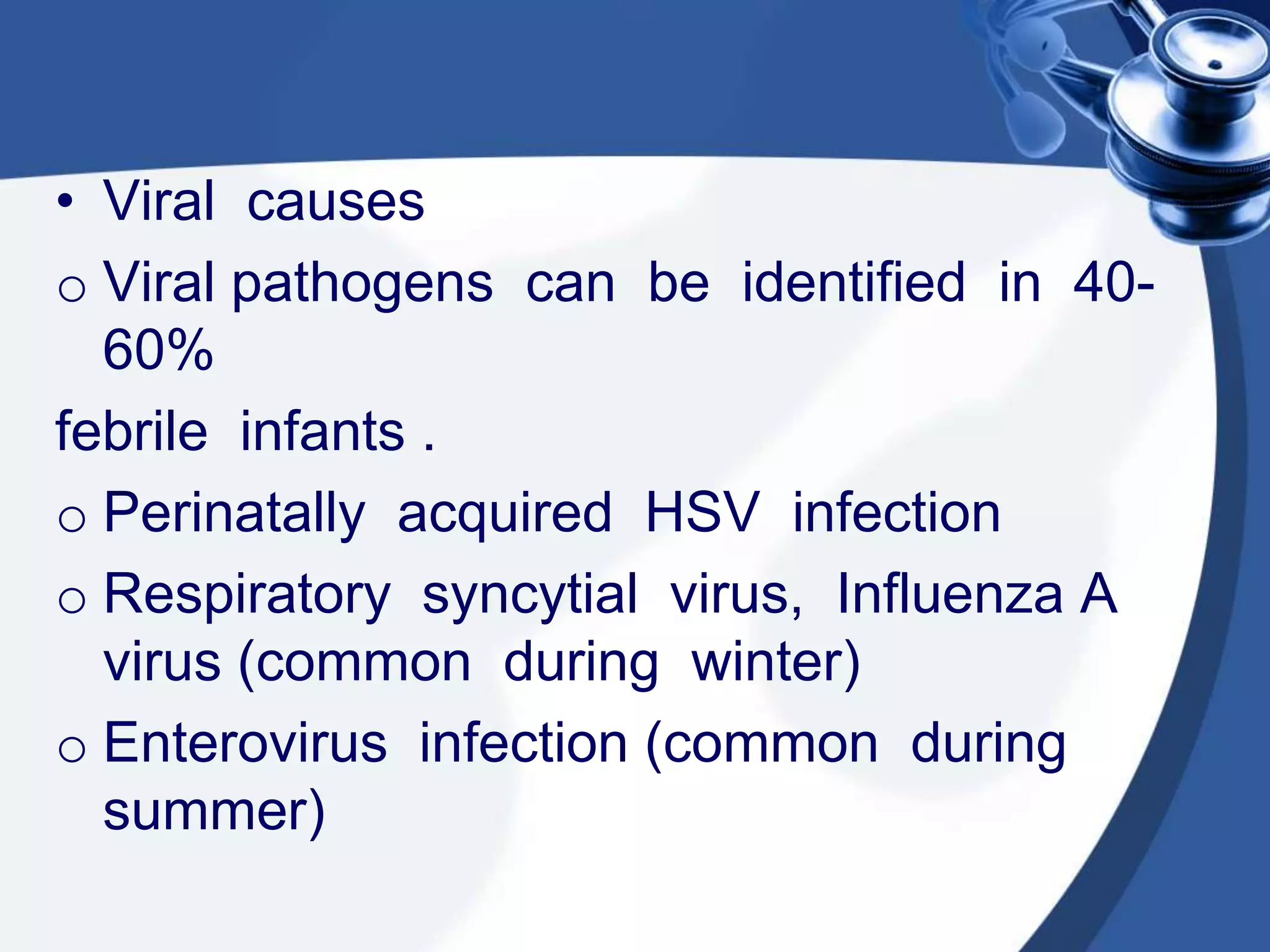 • Viral causes

o Viral pathogens can be identified in 40-60%

febrile infants .

o Perinatally acquired HSV infection

o Respiratory syncytial virus, Influenza A virus (common during winter)

o Enterovirus infection (common during summer)